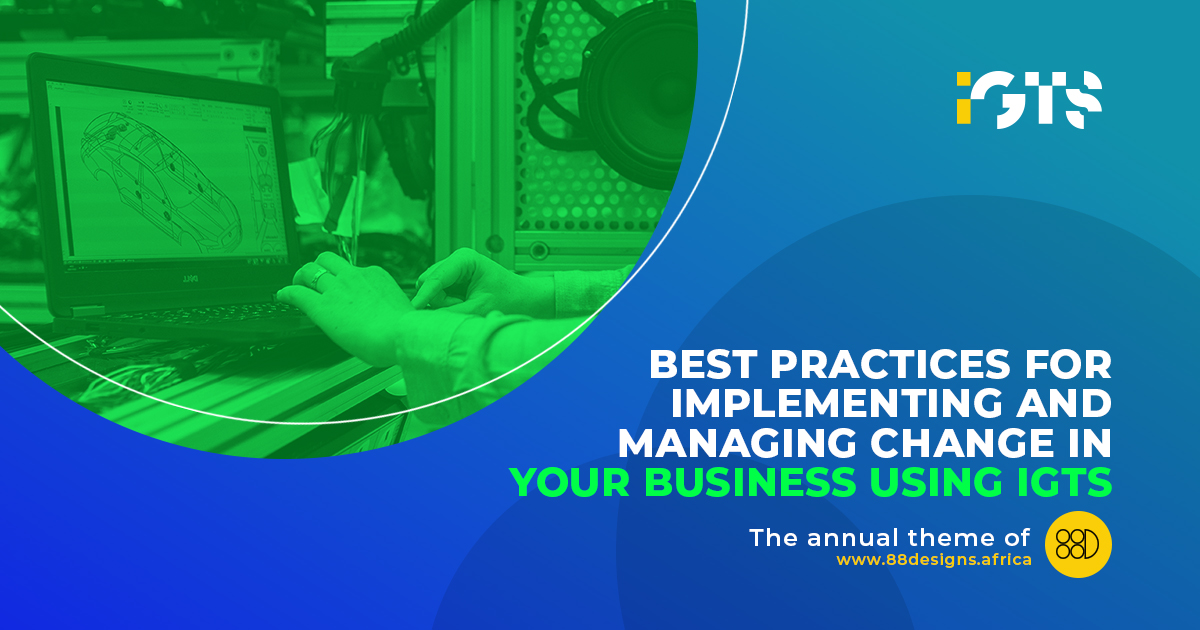 IGTS

BEST PRACTICES FOR IMPLEMENTING AND MANAGING CHANGE IN YOUR BUSINESS USING IGTS

The annual theme of
www.88designs.africa

88D